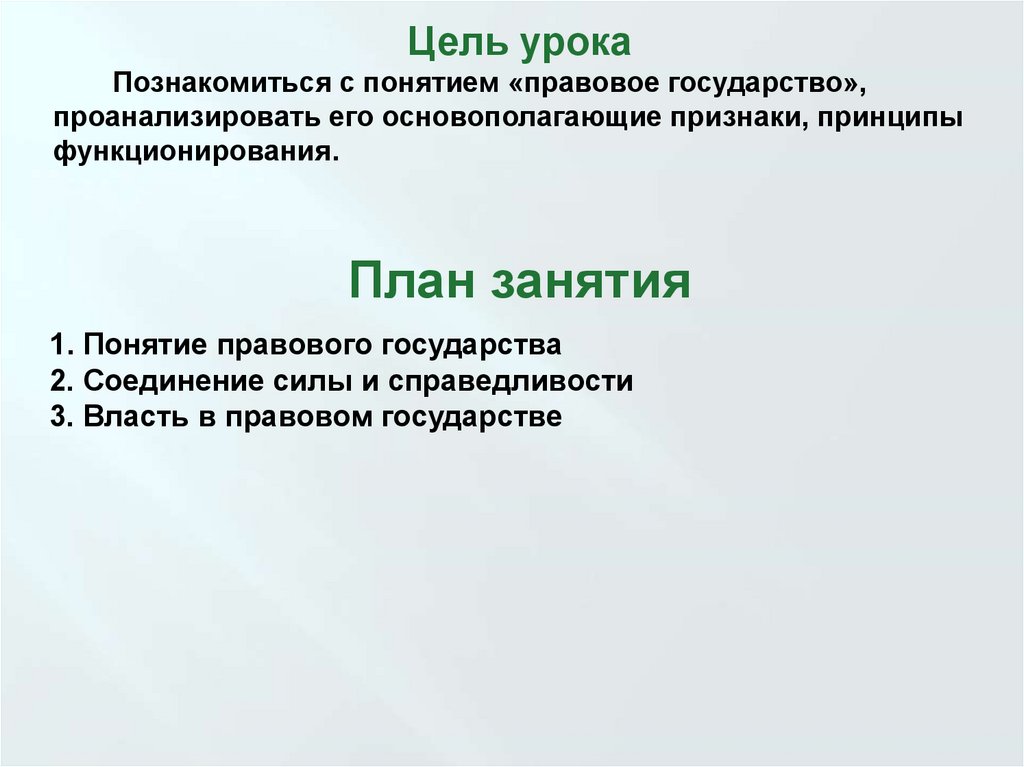 Цель урока

Познакомиться с понятием «правовое государство», проанализировать его основополагающие признаки, принципы функционирования.

План занятия

1. Понятие правового государства
2. Соединение силы и справедливости
3. Власть в правовом государстве